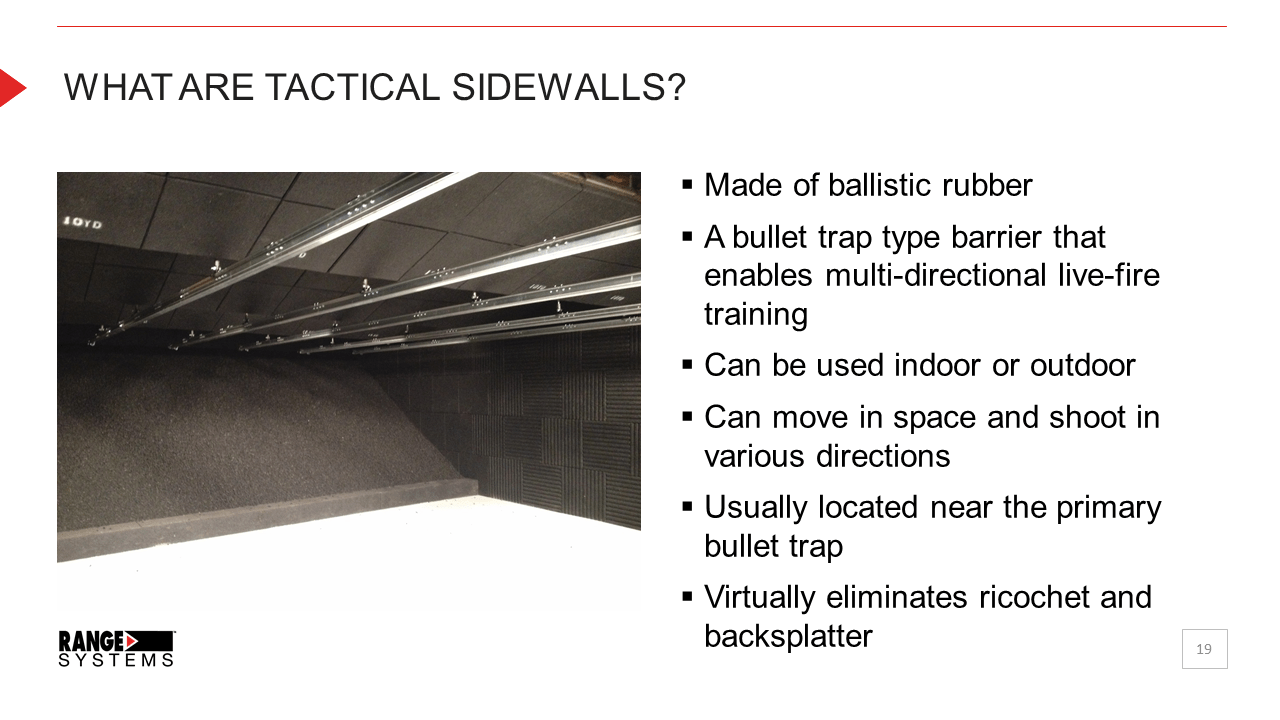 WHAT ARE TACTICAL SIDEWALLS?

▪ Made of ballistic rubber

▪ A bullet trap type barrier that enables multi-directional live-fire training

▪ Can be used indoor or outdoor

▪ Can move in space and shoot in various directions

▪ Usually located near the primary bullet trap

▪ Virtually eliminates ricochet and backsplatter

RANGE SYSTEMS

19